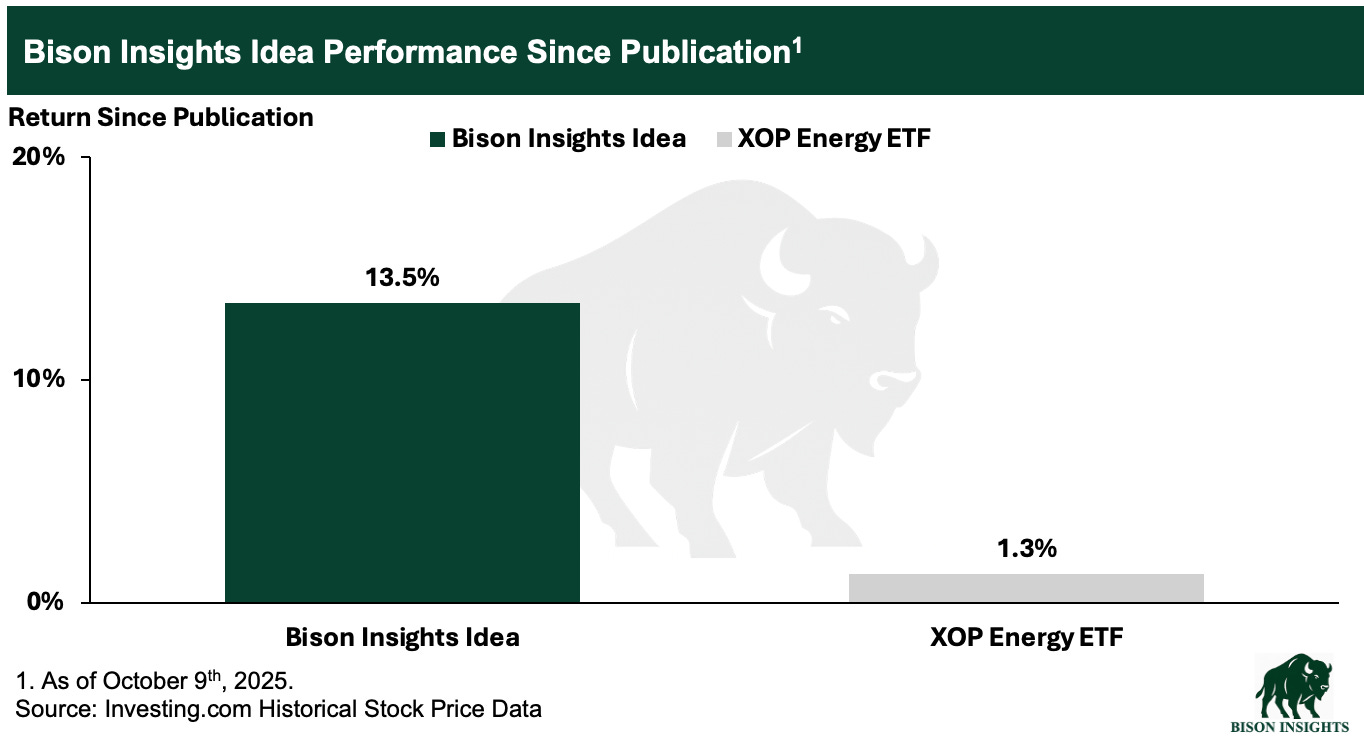 Bison Insights Idea Performance Since Publication$^1$

Return Since Publication

Bison Insights Idea XOP Energy ETF

20%

10%

0%

13.5%

1.3%

Bison Insights Idea

XOP Energy ETF

1. As of October 9$^{th}$, 2025.
Source: Investing.com Historical Stock Price Data

BISON INSIGHTS